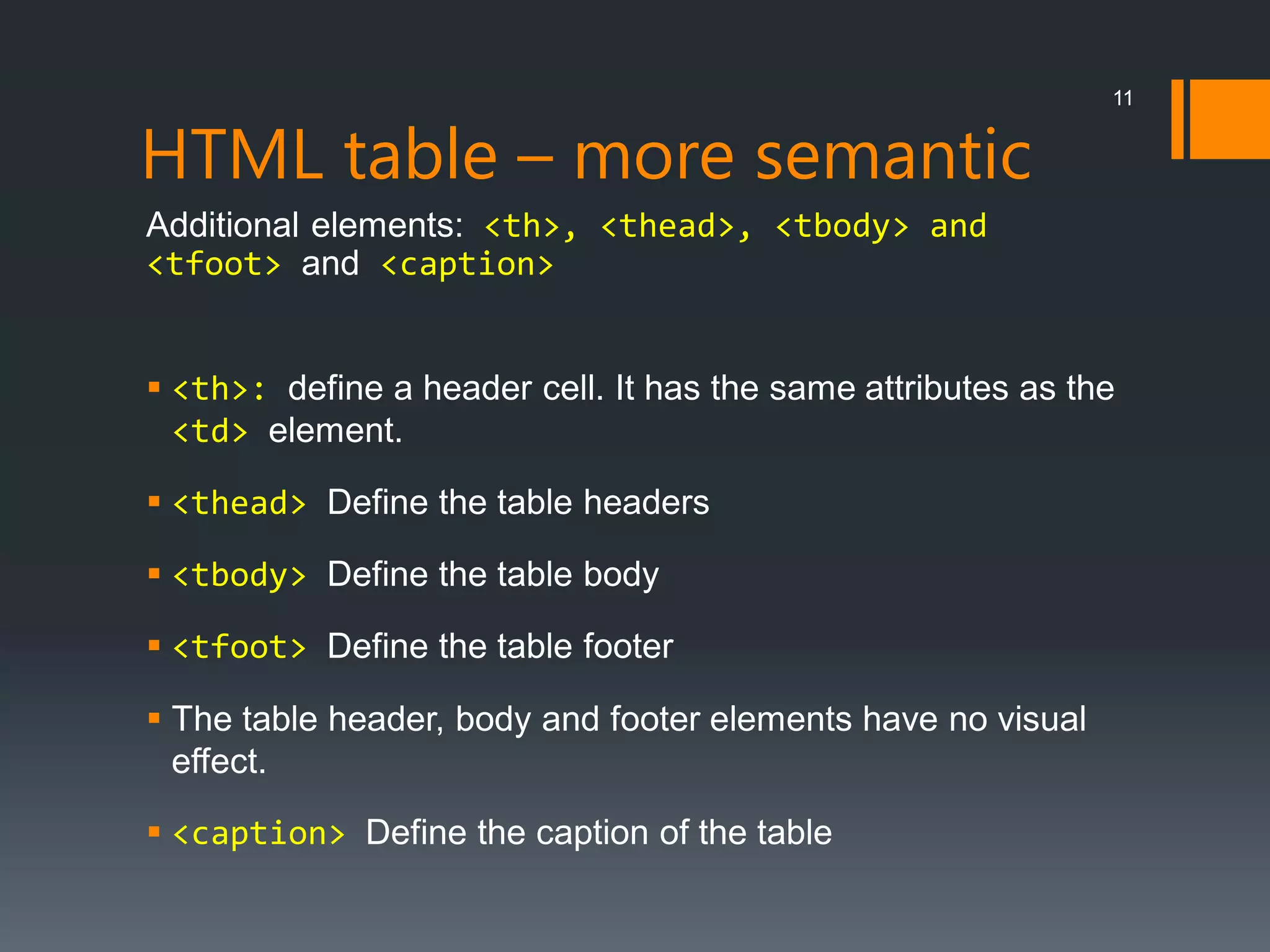 11

HTML table – more semantic

Additional elements: <th>, <thead>, <tbody> and <tfoot> and <caption>

▪ <th>: define a header cell. It has the same attributes as the <td> element.

▪ <thead> Define the table headers

▪ <tbody> Define the table body

▪ <tfoot> Define the table footer

▪ The table header, body and footer elements have no visual effect.

▪ <caption> Define the caption of the table